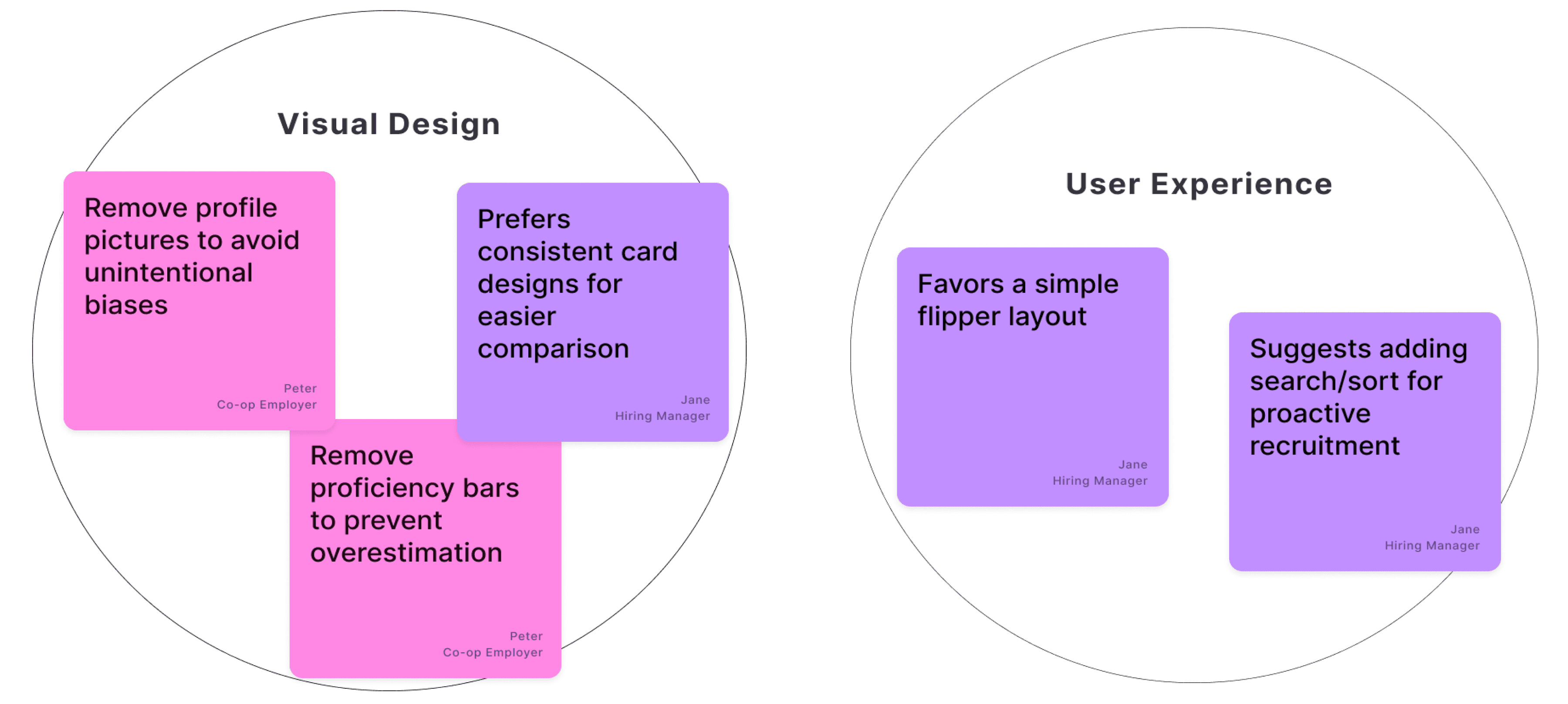 Visual Design

Remove profile pictures to avoid unintentional biases

Peter
Co-op Employer

Prefers consistent card designs for easier comparison

Jane
Hiring Manager

Remove proficiency bars to prevent overestimation

Peter
Co-op Employer

User Experience

Favors a simple flipper layout

Jane
Hiring Manager

Suggests adding search/sort for proactive recruitment

Jane
Hiring Manager